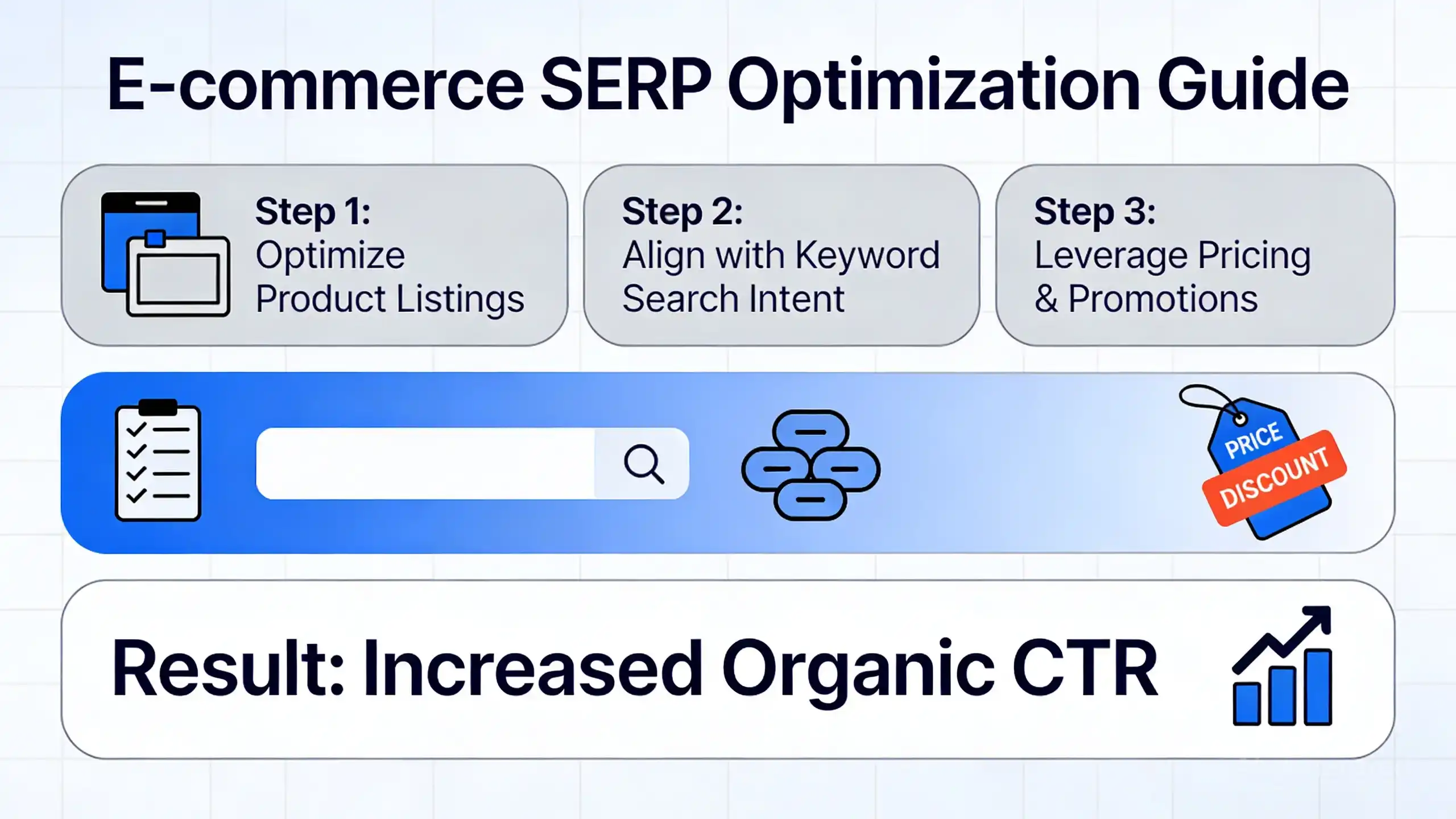 E-commerce SERP Optimization Guide

Step 1:
Optimize Product Listings

Step 2:
Align with Keyword Search Intent

Step 3:
Leverage Pricing & Promotions

PRICE
DISCOUNT

Result: Increased Organic CTR